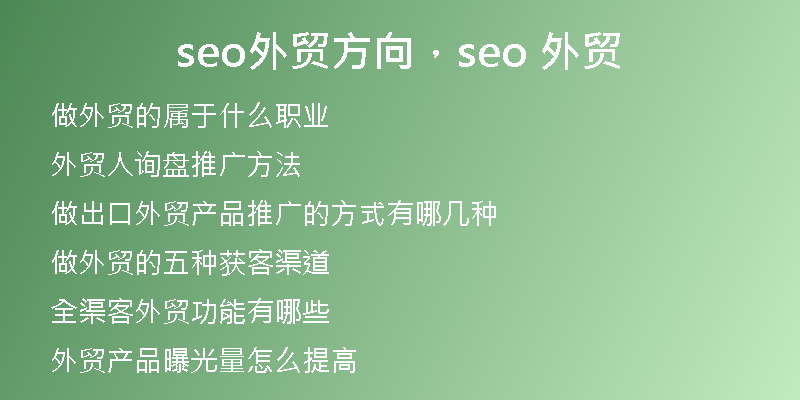 seo外贸方向，seo 外贸

做外贸的属于什么职业

外贸人询盘推广方法

做出口外贸产品推广的方式有哪几种

做外贸的五种获客渠道

全渠客外贸功能有哪些

外贸产品曝光量怎么提高